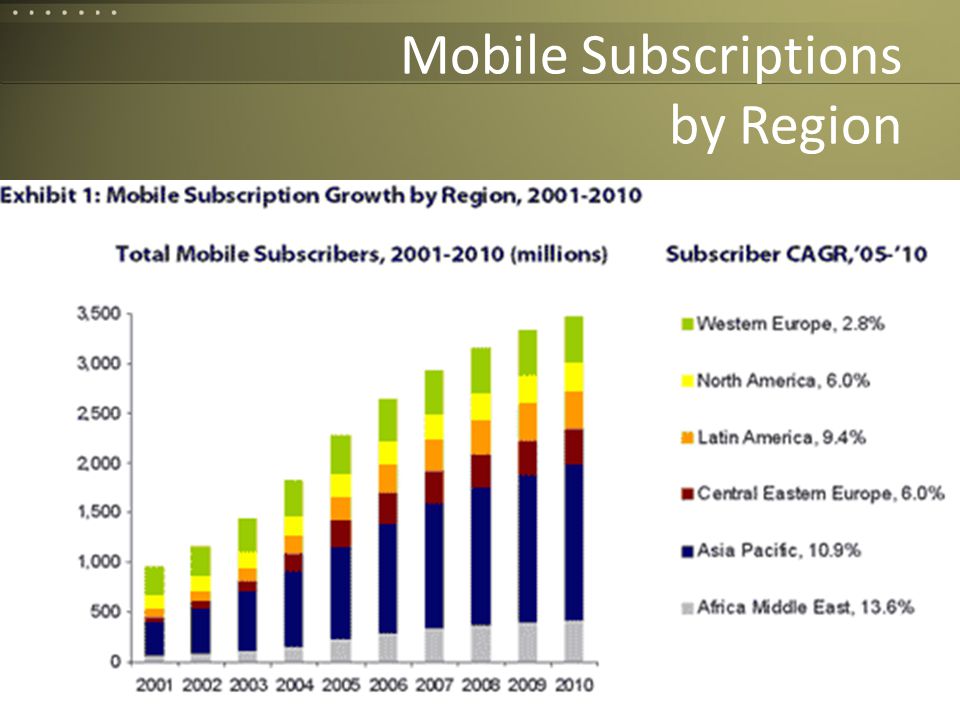 Mobile Subscriptions by Region

Exhibit 1: Mobile Subscription Growth by Region, 2001-2010

Total Mobile Subscribers, 2001-2010 (millions)

3,500
3,000
2,500
2,000
1,500
1,000
500
0

2001 2002 2003 2004 2005 2006 2007 2008 2009 2010

Subscriber CAGR,'05-'10

Western Europe, 2.8%
North America, 6.0%
Latin America, 9.4%
Central Eastern Europe, 6.0%
Asia Pacific, 10.9%
Africa Middle East, 13.6%